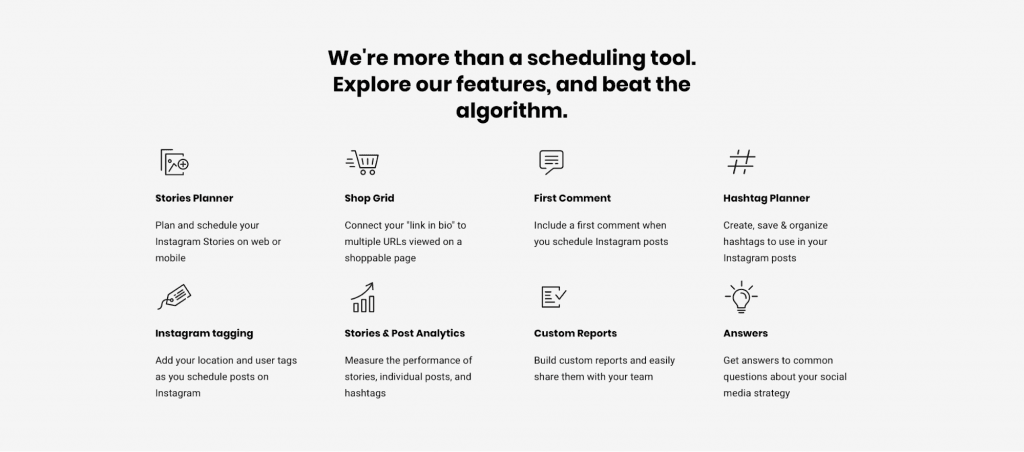 We're more than a scheduling tool. Explore our features, and beat the algorithm.

Stories Planner

Plan and schedule your Instagram Stories on web or mobile

Shop Grid

Connect your "link in bio" to multiple URLs viewed on a shoppable page

First Comment

Include a first comment when you schedule Instagram posts

Hashtag Planner

Create, save & organize hashtags to use in your Instagram posts

Instagram tagging

Add your location and user tags as you schedule posts on Instagram

Stories & Post Analytics

Measure the performance of stories, individual posts, and hashtags

Custom Reports

Build custom reports and easily share them with your team

Answers

Get answers to common questions about your social media strategy